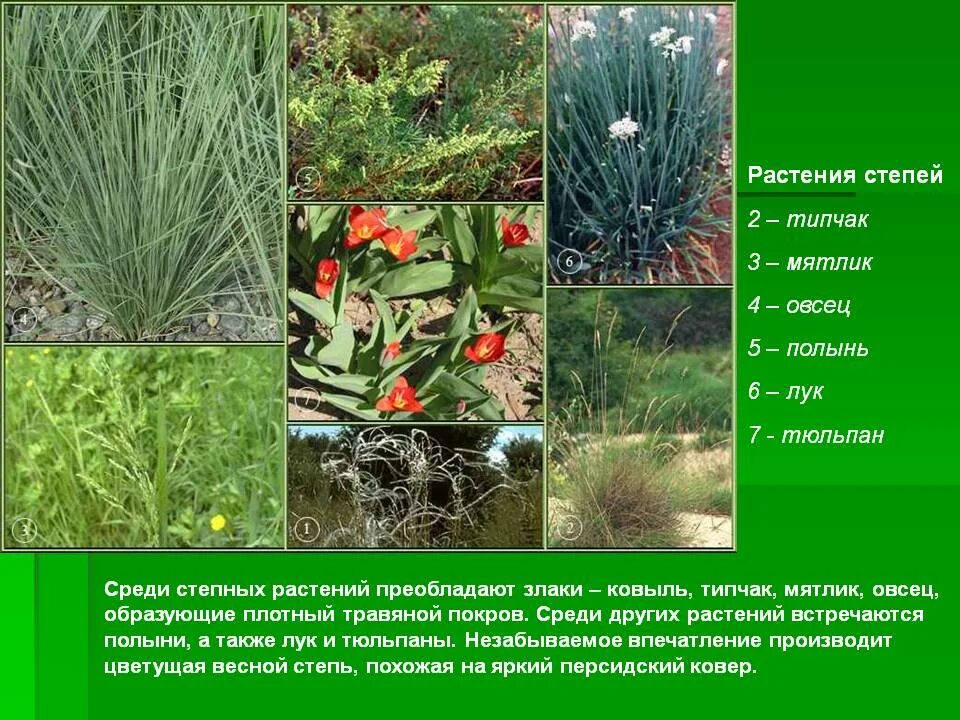 4

5

6

7

3

1

2

Растения степей

2 – типчак

3 – мятлик

4 – овсец

5 – полынь

6 – лук

7 - тюльпан

Среди степных растений преобладают злаки – ковыль, типчак, мятлик, овсец, образующие плотный травяной покров. Среди других растений встречаются полыни, а также лук и тюльпаны. Незабываемое впечатление производит цветущая весной степь, похожая на яркий персидский ковер.